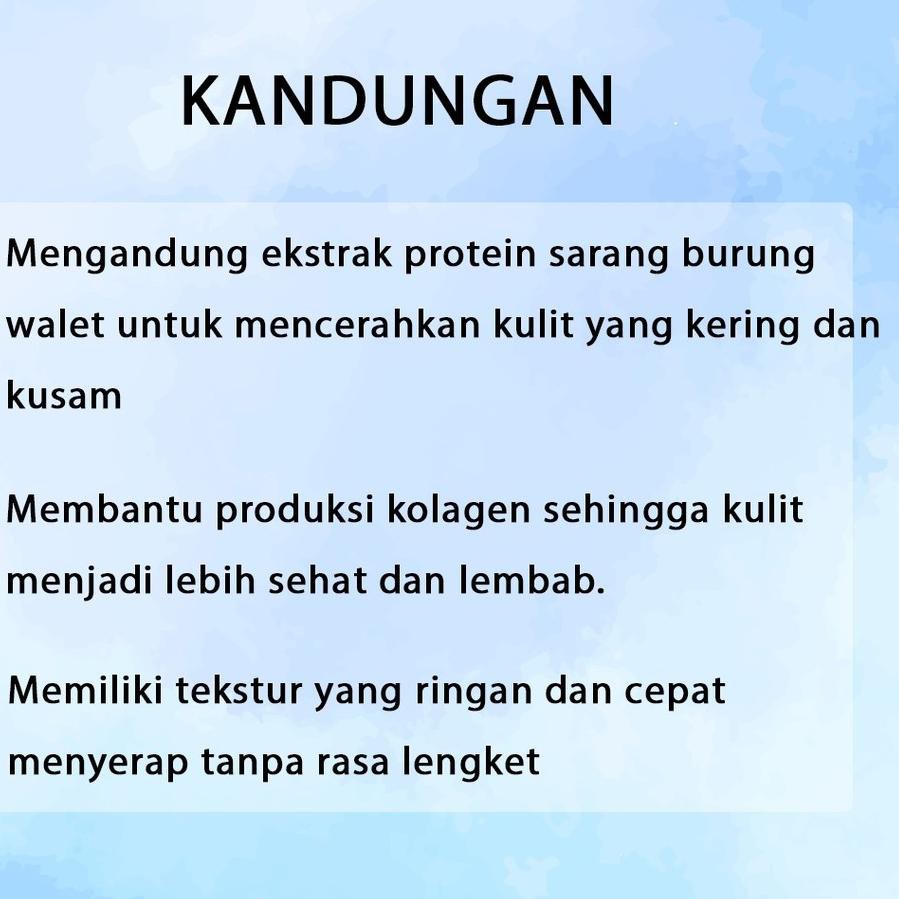 KANDUNGAN

Mengandung ekstrak protein sarang burung walet untuk mencerahkan kulit yang kering dan kusam

Membantu produksi kolagen sehingga kulit menjadi lebih sehat dan lembab.

Memiliki tekstur yang ringan dan cepat menyerap tanpa rasa lengket